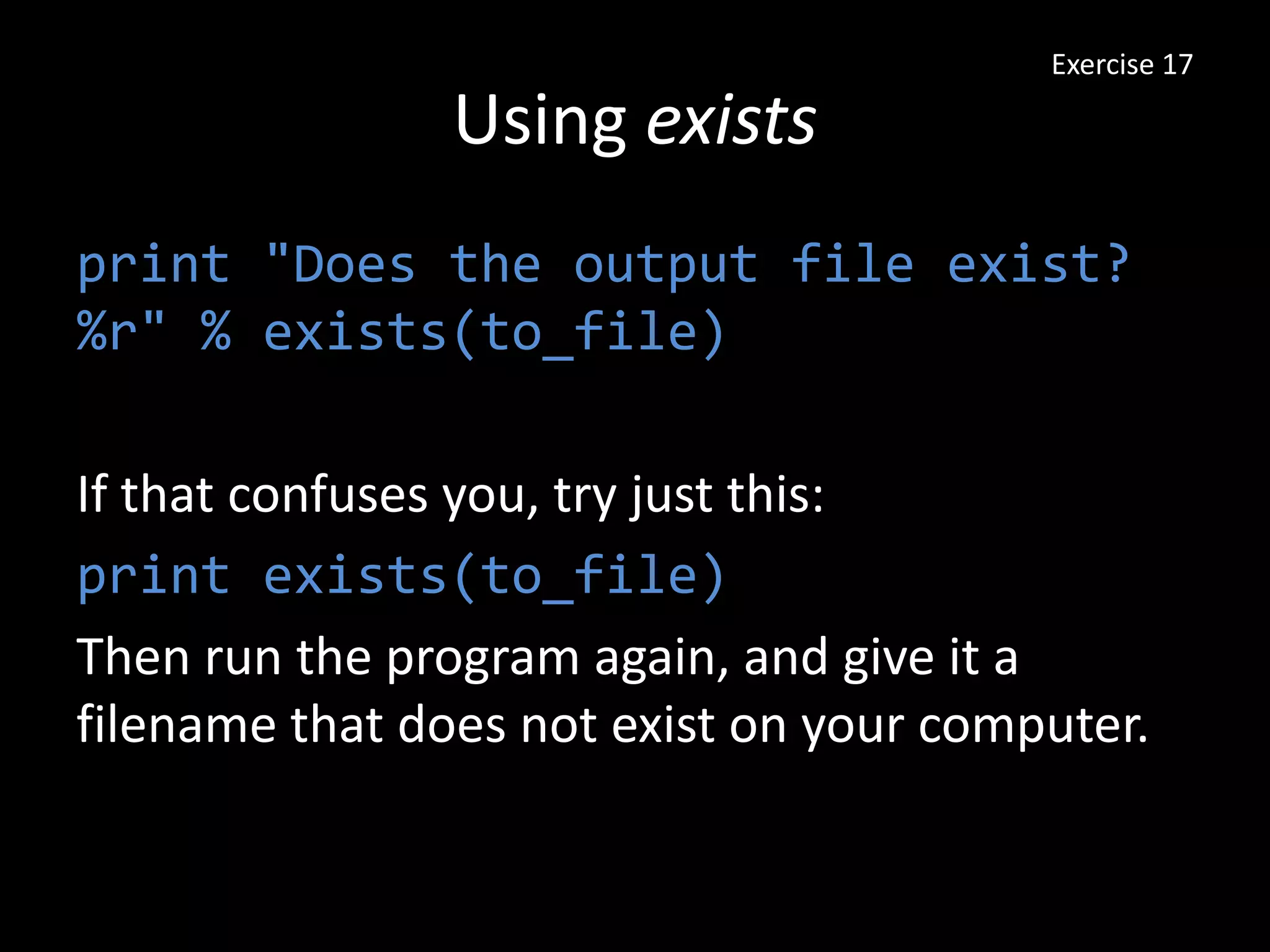 Exercise 17

Using exists

print "Does the output file exist? %r" % exists(to_file)

If that confuses you, try just this:

print exists(to_file)

Then run the program again, and give it a filename that does not exist on your computer.